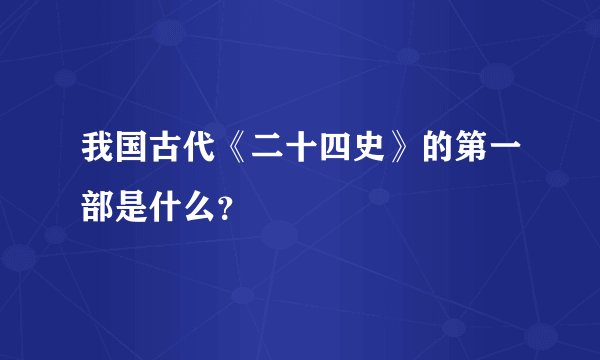 我国古代《二十四史》的第一部是什么?